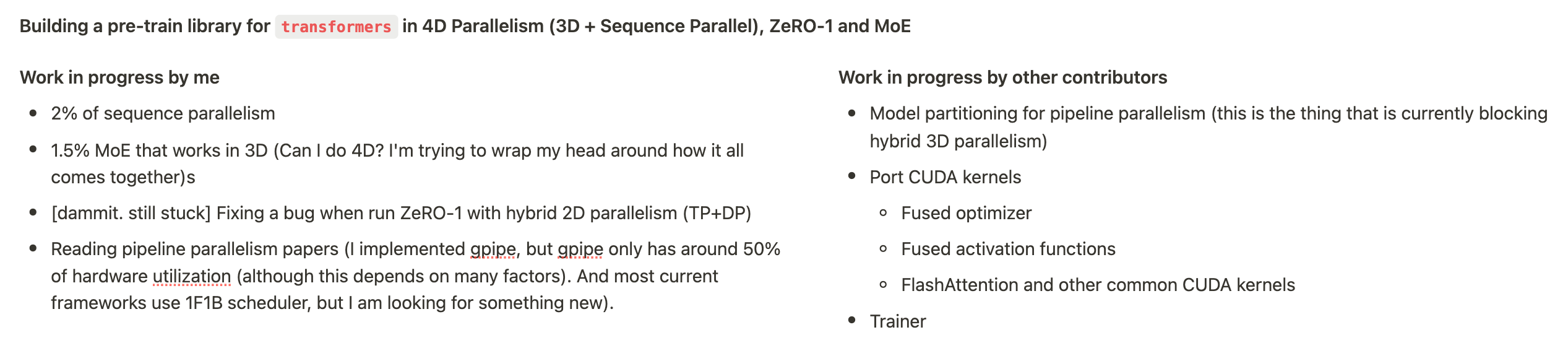 Building a pre-train library for transformers in 4D Parallelism (3D + Sequence Parallel), ZeRO-1 and MoE

Work in progress by me

- 2% of sequence parallelism
- 1.5% MoE that works in 3D (Can I do 4D? I'm trying to wrap my head around how it all comes together)s
- [dammit. still stuck] Fixing a bug when run ZeRO-1 with hybrid 2D parallelism (TP+DP)
- Reading pipeline parallelism papers (I implemented gpipe, but gpipe only has around 50% of hardware utilization (although this depends on many factors). And most current frameworks use 1F1B scheduler, but I am looking for something new).

Work in progress by other contributors

- Model partitioning for pipeline parallelism (this is the thing that is currently blocking hybrid 3D parallelism)
- Port CUDA kernels
  - Fused optimizer
  - Fused activation functions
  - FlashAttention and other common CUDA kernels
- Trainer